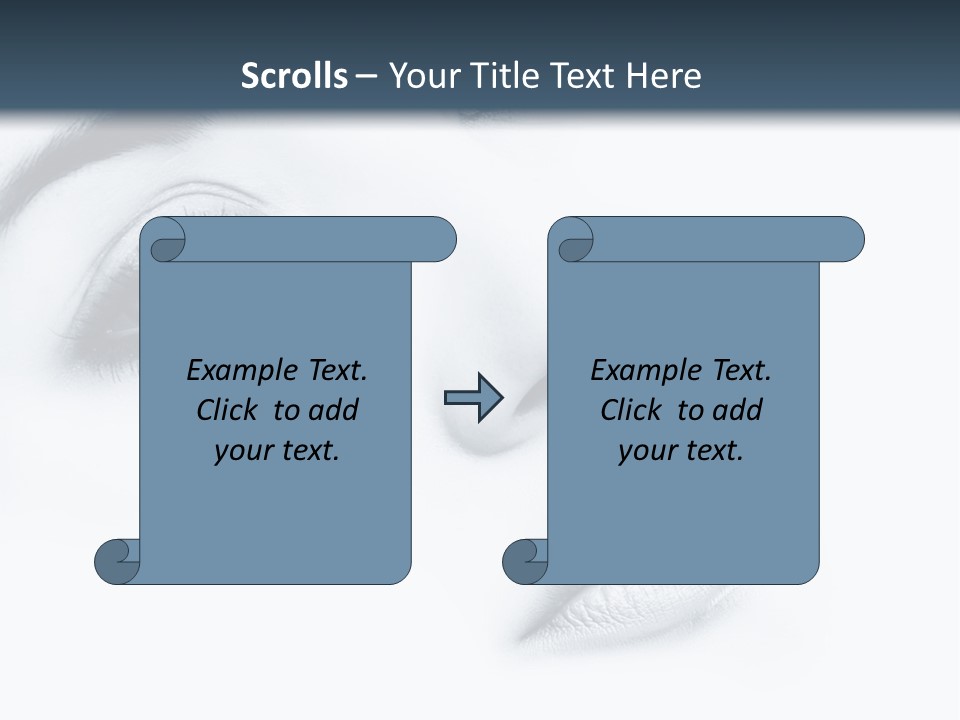 Scrolls – Your Title Text Here

Example Text.
Click to add
your text.

Example Text.
Click to add
your text.